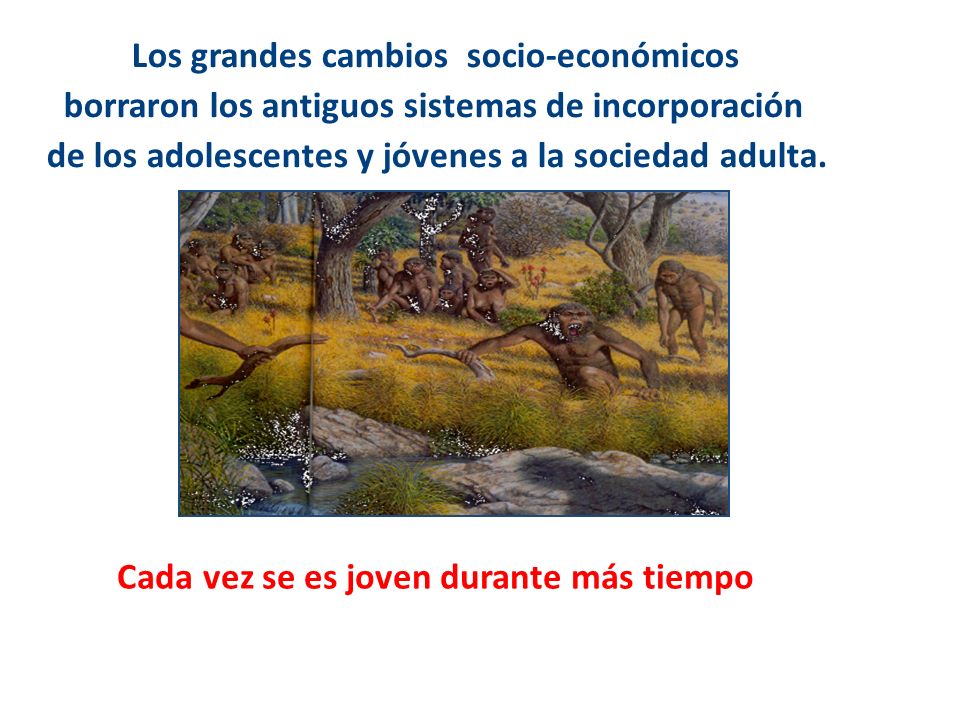 Los grandes cambios socio-económicos borraron los antiguos sistemas de incorporación de los adolescentes y jóvenes a la sociedad adulta.

Cada vez se es joven durante más tiempo